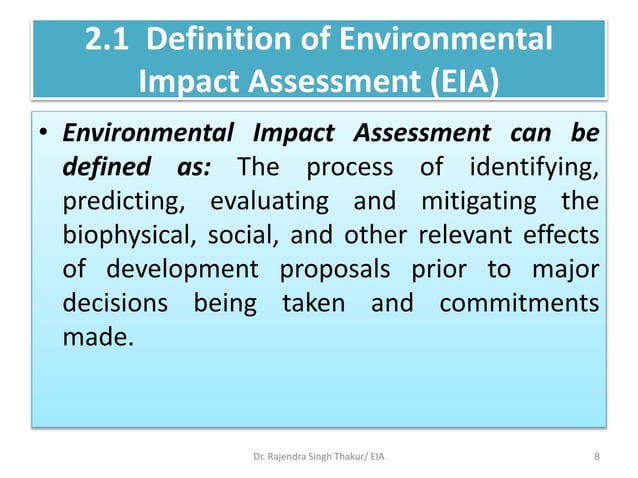 2.1 Definition of Environmental Impact Assessment (EIA)

• Environmental Impact Assessment can be defined as: The process of identifying, predicting, evaluating and mitigating the biophysical, social, and other relevant effects of development proposals prior to major decisions being taken and commitments made.

Dr. Rajendra Singh Thakur/ EIA

8